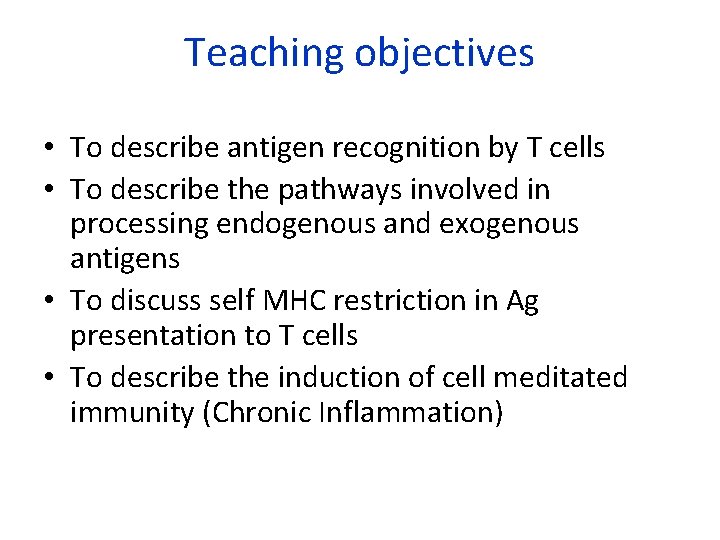 Teaching objectives

• To describe antigen recognition by T cells
• To describe the pathways involved in processing endogenous and exogenous antigens
• To discuss self MHC restriction in Ag presentation to T cells
• To describe the induction of cell meditated immunity (Chronic Inflammation)